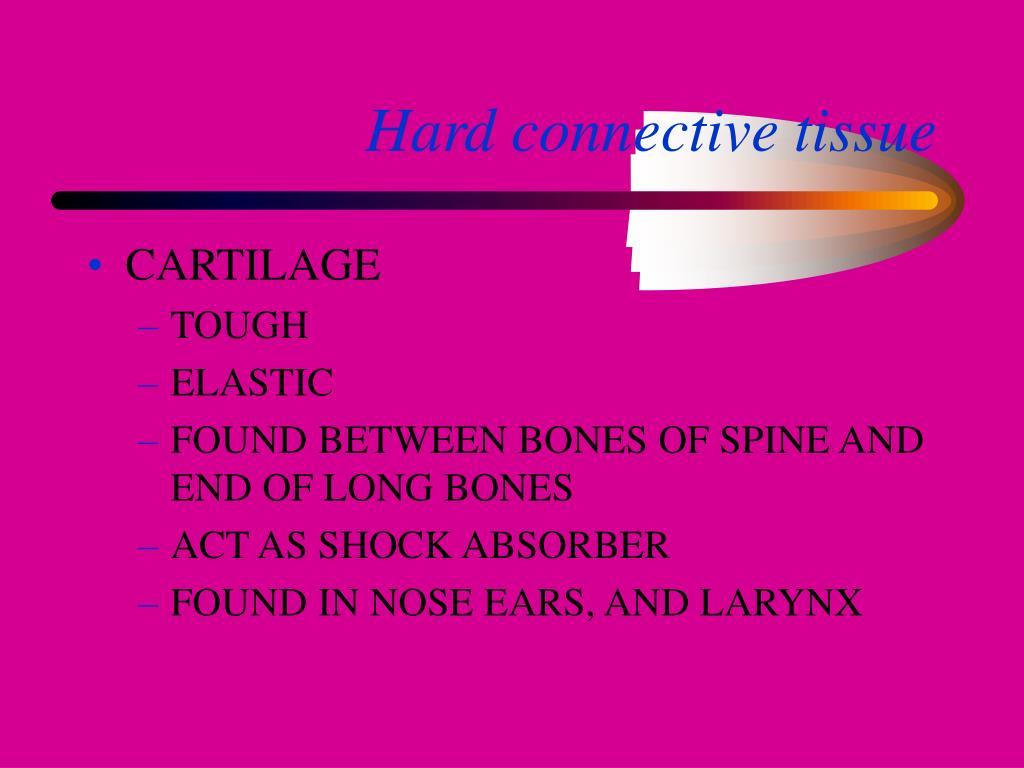 Hard connective tissue

• CARTILAGE
– TOUGH
– ELASTIC
– FOUND BETWEEN BONES OF SPINE AND END OF LONG BONES
– ACT AS SHOCK ABSORBER
– FOUND IN NOSE EARS, AND LARYNX